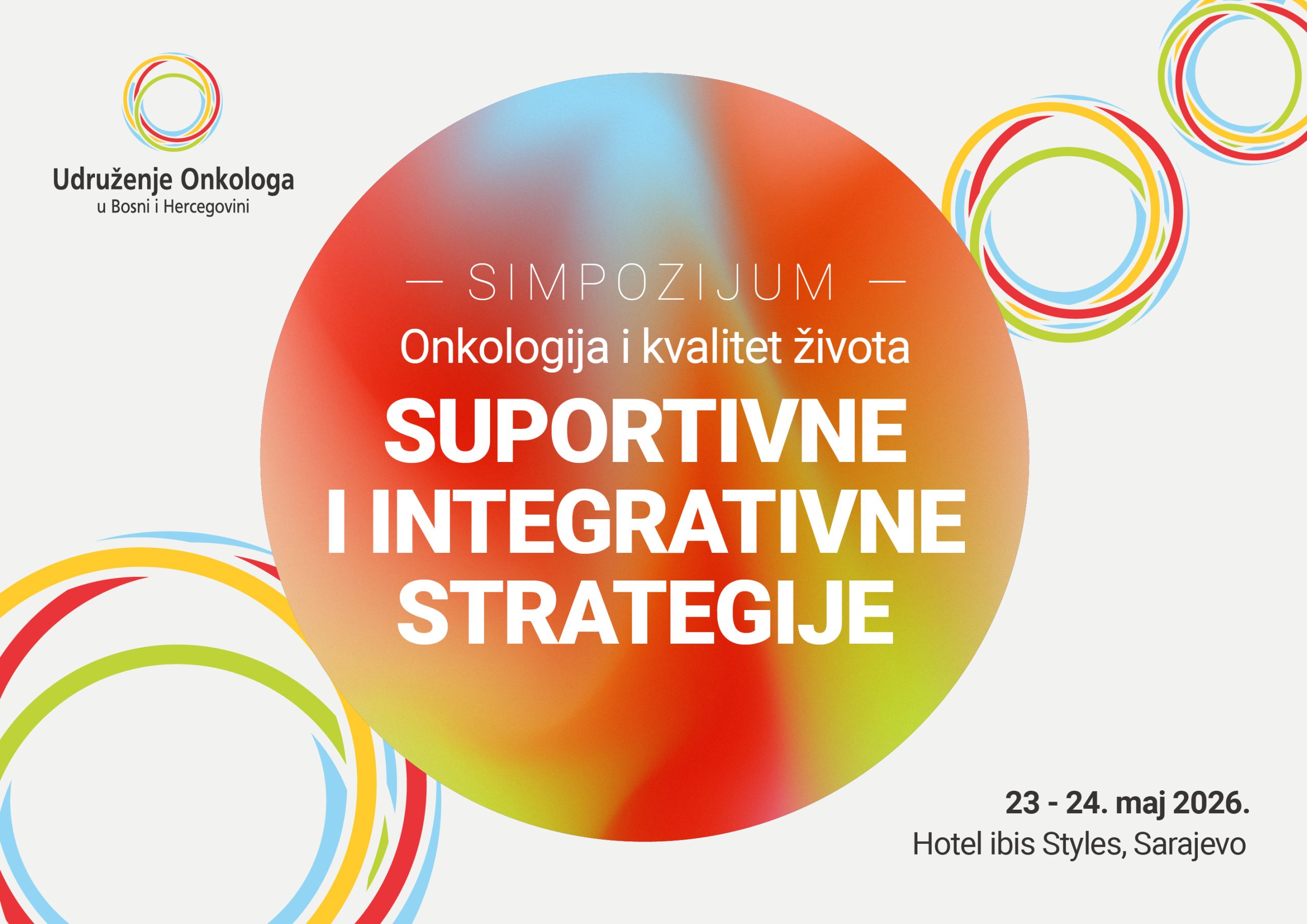 Udruženje Onkologa
u Bosni i Hercegovini

— SIMPOZIJUM —
Onkologija i kvalitet života
SUPORTIVNE I INTEGRATIVNE STRATEGIJE

23 - 24. maj 2026.
Hotel ibis Styles, Sarajevo